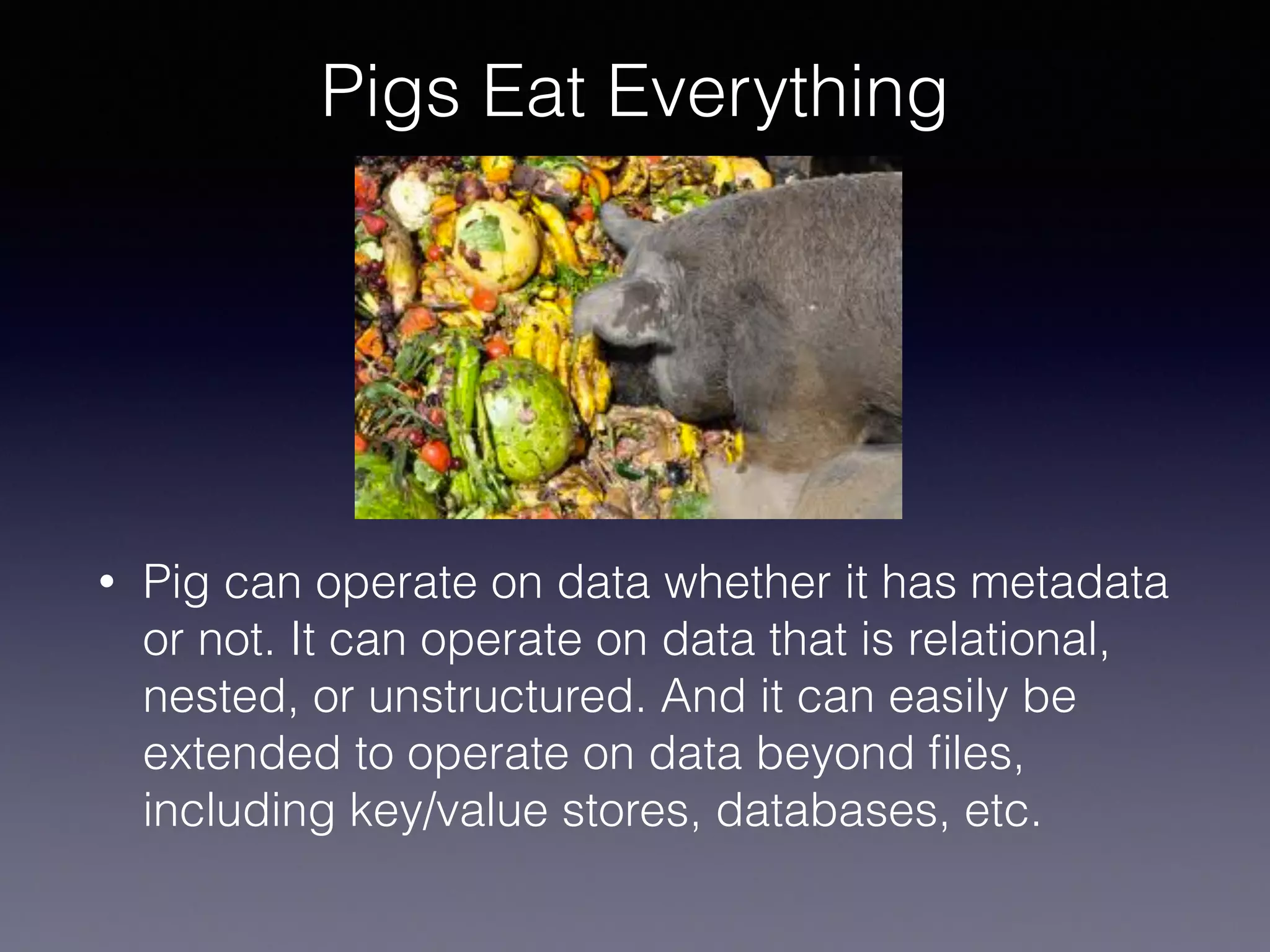 Pigs Eat Everything

• Pig can operate on data whether it has metadata or not. It can operate on data that is relational, nested, or unstructured. And it can easily be extended to operate on data beyond files, including key/value stores, databases, etc.